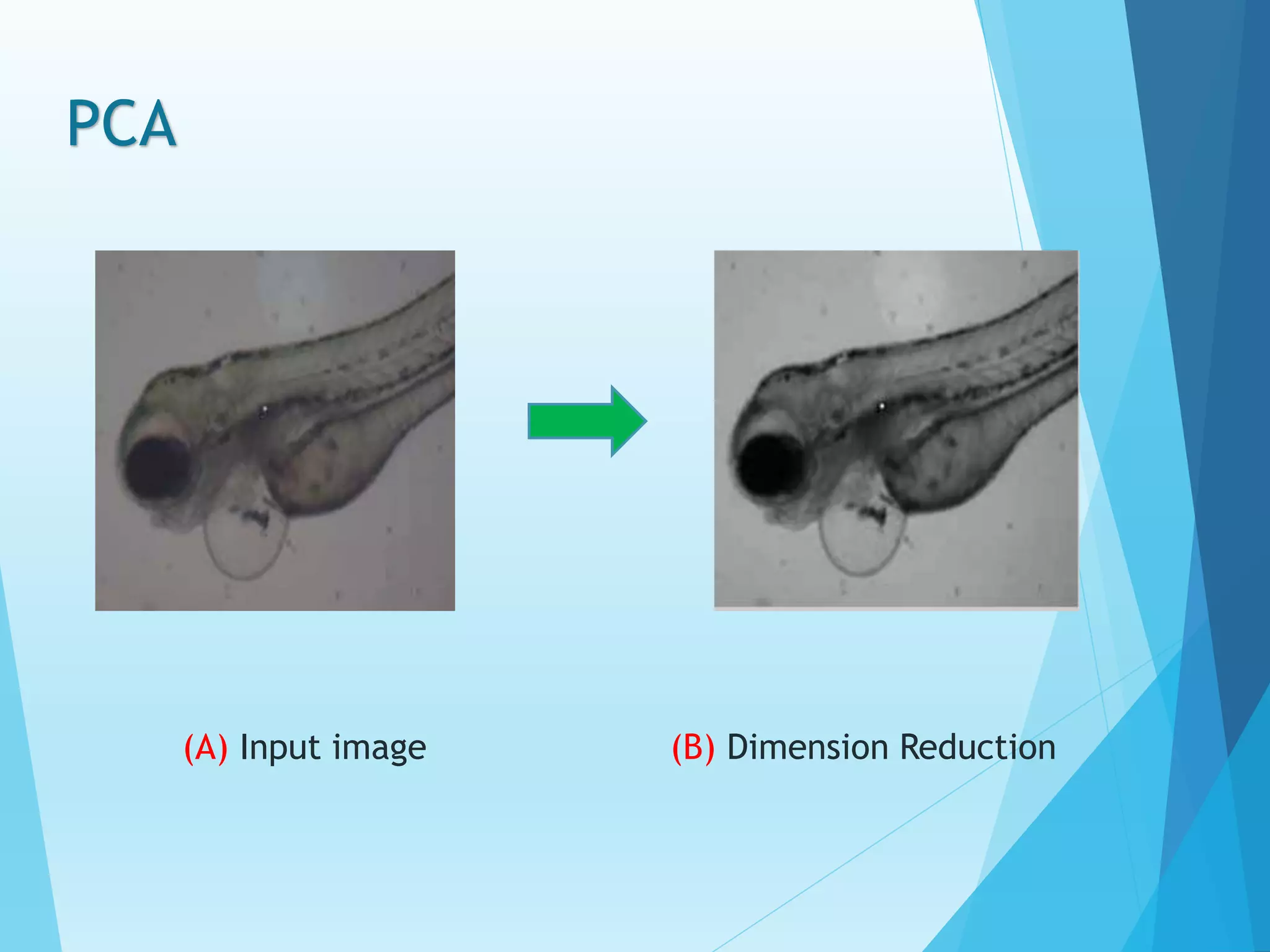 PCA

(A) Input image

(B) Dimension Reduction